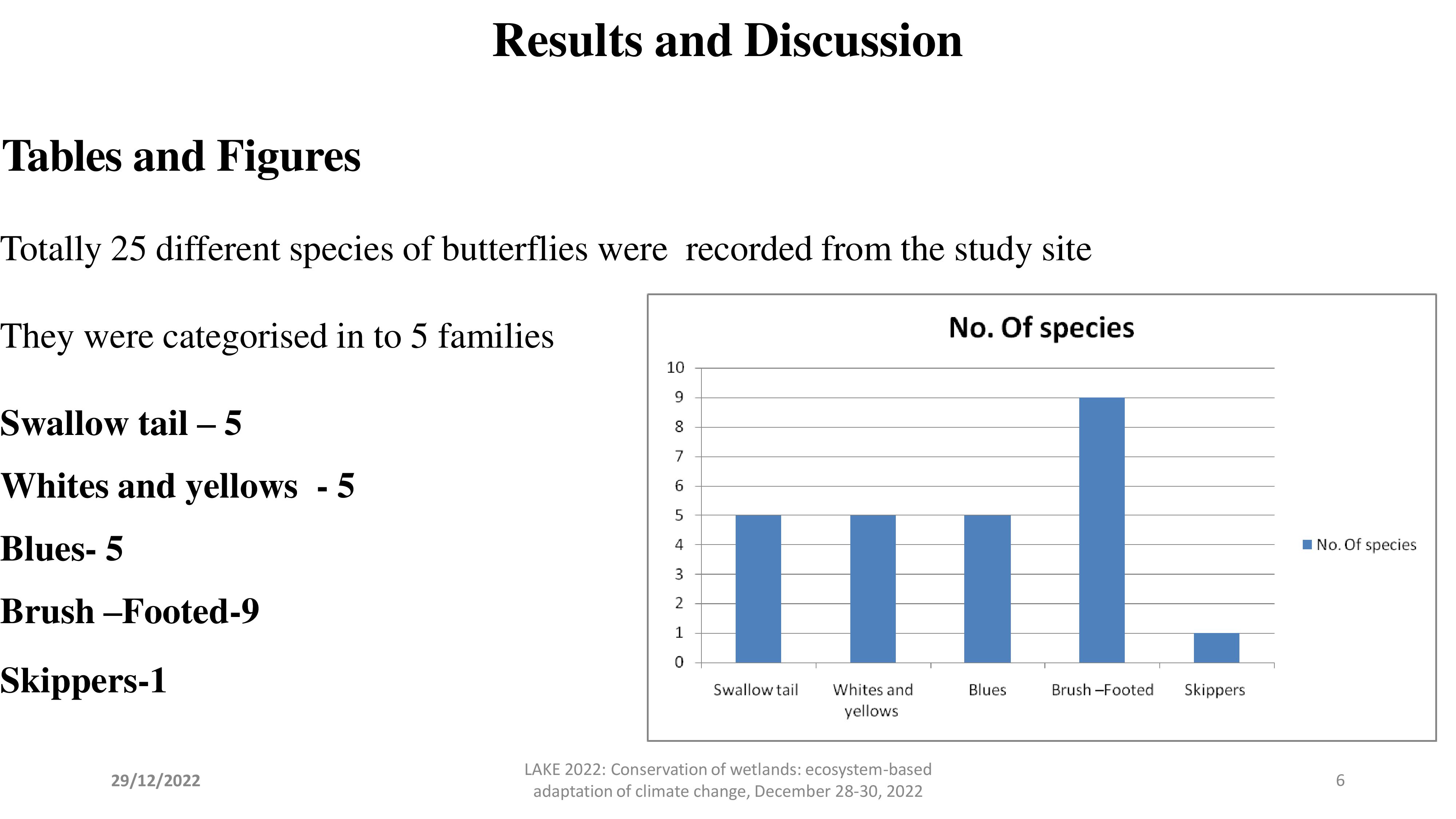 Results and Discussion

Tables and Figures

Totally 25 different species of butterflies were recorded from the study site

They were categorised in to 5 families

Swallow tail – 5

Whites and yellows - 5

Blues- 5

Brush –Footed-9

Skippers-1

No. Of species

10
9
8
7
6
5
4
3
2
1
0

Swallow tail
Whites and yellows
Blues
Brush –Footed
Skippers

No. Of species

29/12/2022

LAKE 2022: Conservation of wetlands: ecosystem-based adaptation of climate change, December 28-30, 2022

6